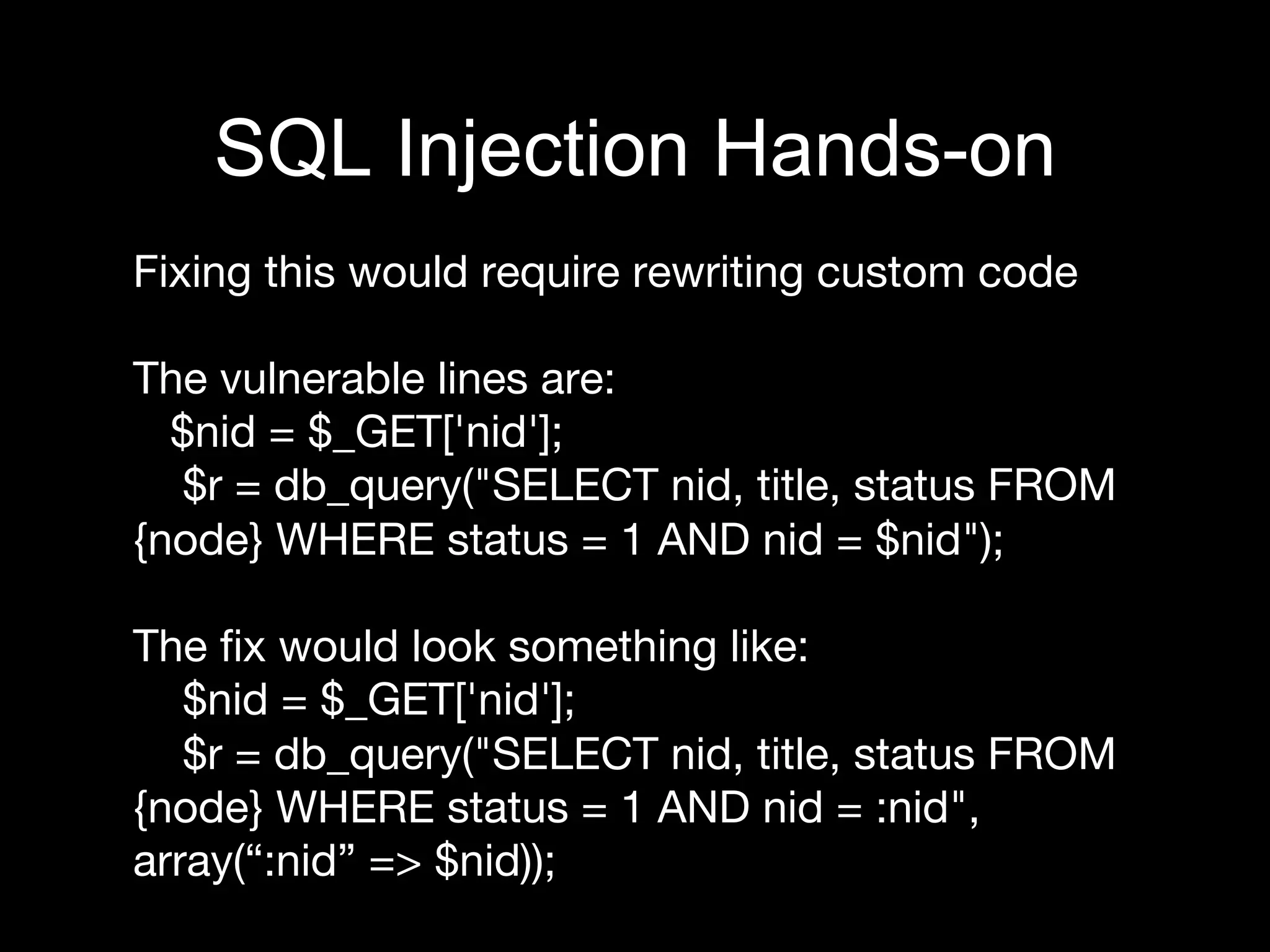 SQL Injection Hands-on

Fixing this would require rewriting custom code

The vulnerable lines are:
$nid = $_GET['nid'];
$r = db_query("SELECT nid, title, status FROM {node} WHERE status = 1 AND nid = $nid");

The fix would look something like:
$nid = $_GET['nid'];
$r = db_query("SELECT nid, title, status FROM {node} WHERE status = 1 AND nid = :nid", array(“:nid” => $nid));